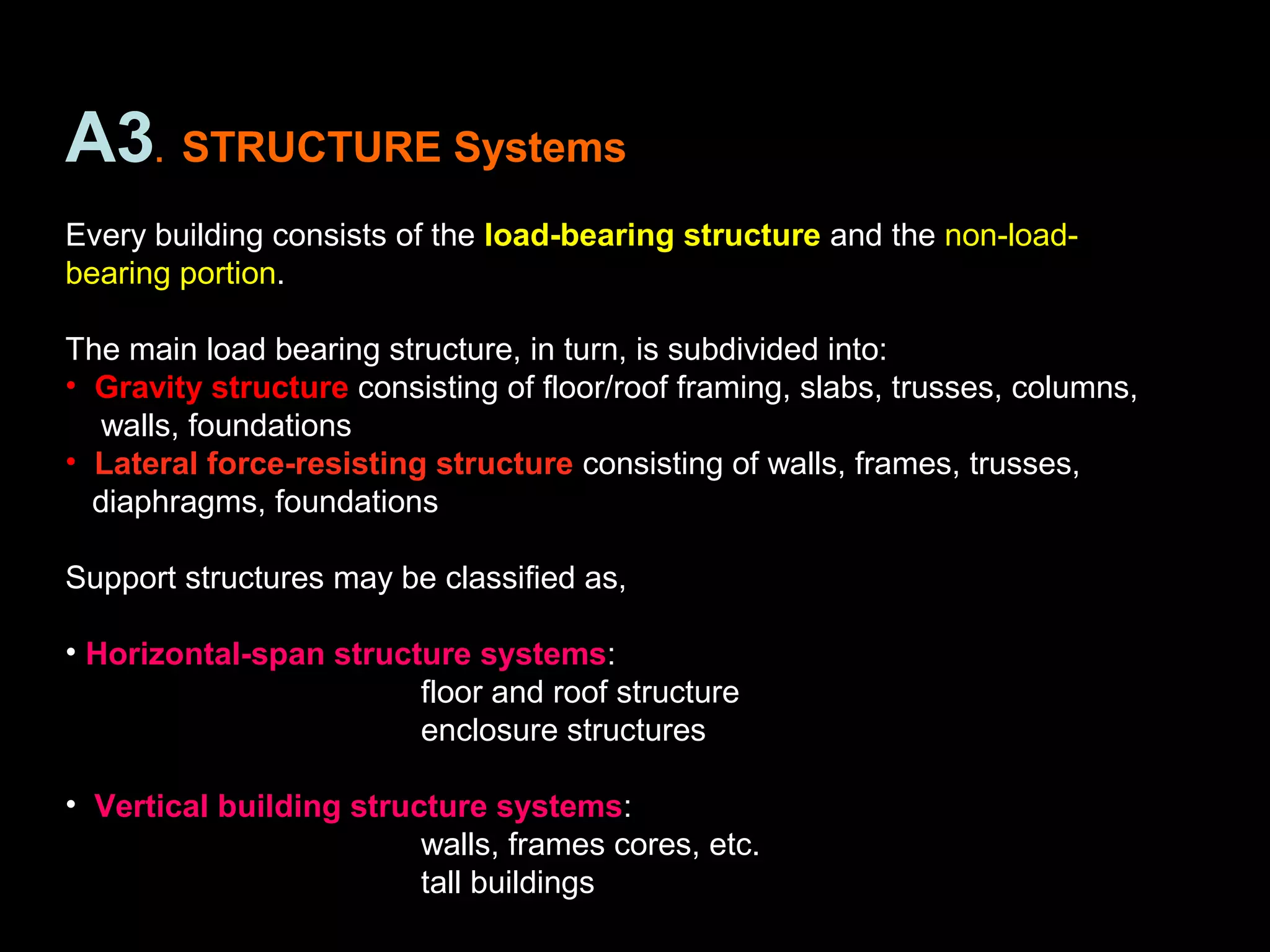 A3. STRUCTURE Systems

Every building consists of the load-bearing structure and the non-load-bearing portion.

The main load bearing structure, in turn, is subdivided into:
• Gravity structure consisting of floor/roof framing, slabs, trusses, columns, walls, foundations
• Lateral force-resisting structure consisting of walls, frames, trusses, diaphragms, foundations

Support structures may be classified as,

• Horizontal-span structure systems:
floor and roof structure
enclosure structures

• Vertical building structure systems:
walls, frames cores, etc.
tall buildings